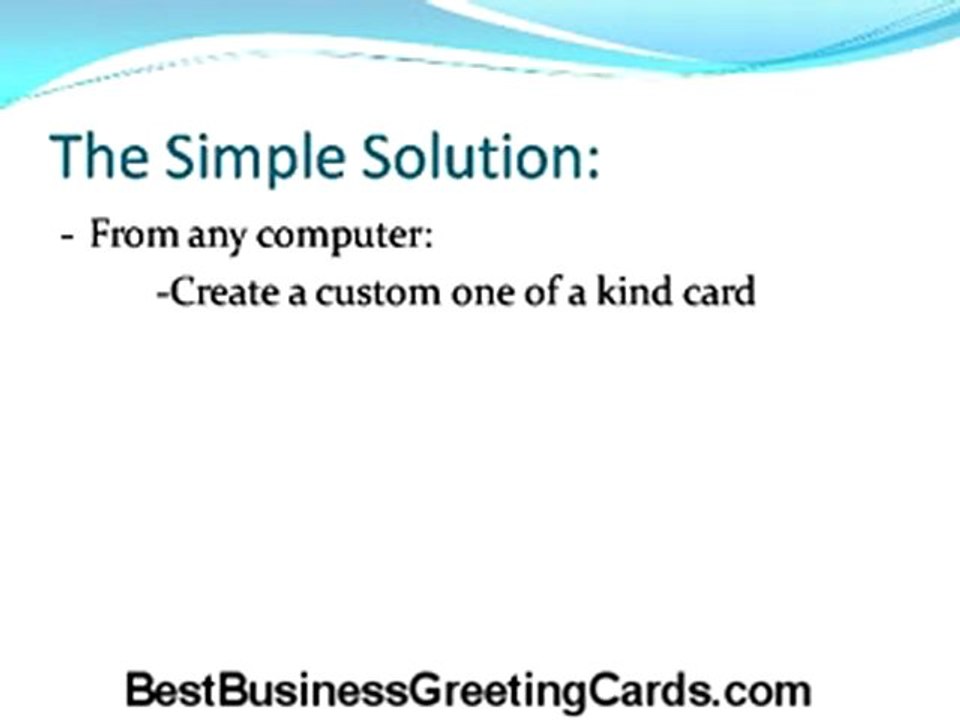 The Simple Solution:

- From any computer:

-Create a custom one of a kind card

BestBusinessGreetingCards.com